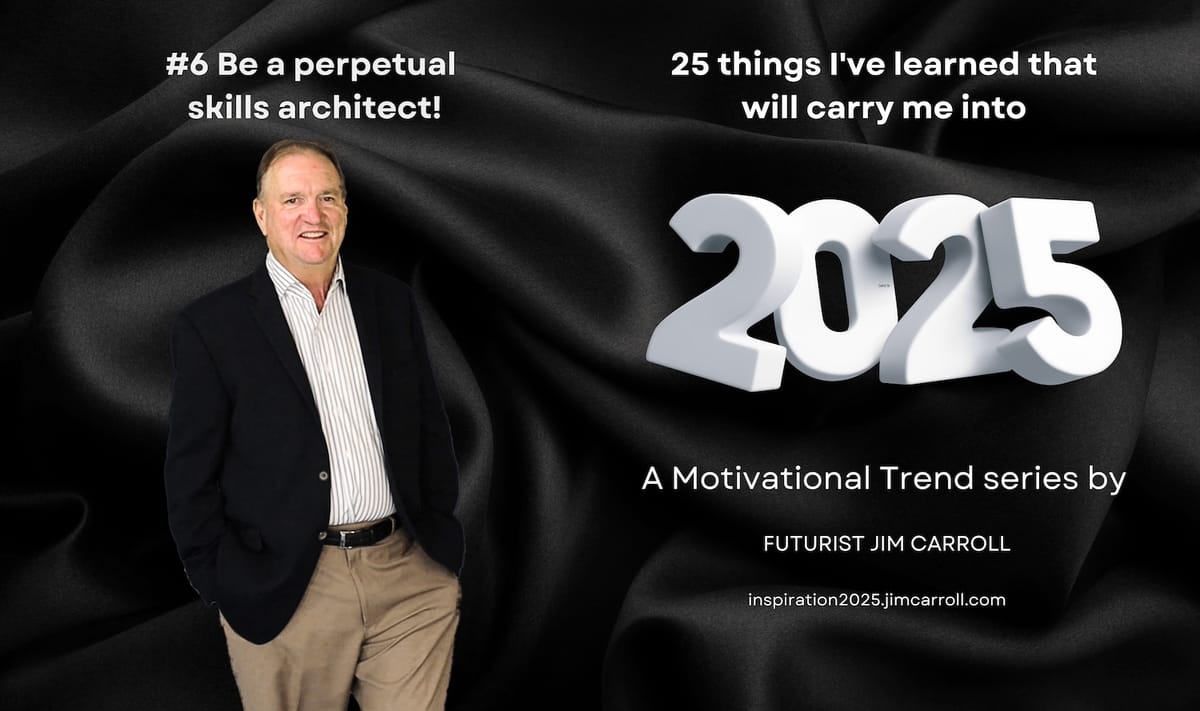 #6 Be a perpetual skills architect!

25 things I've learned that will carry me into

2025

A Motivational Trend series by

FUTURIST JIM CARROLL

inspiration2025.jimcarroll.com